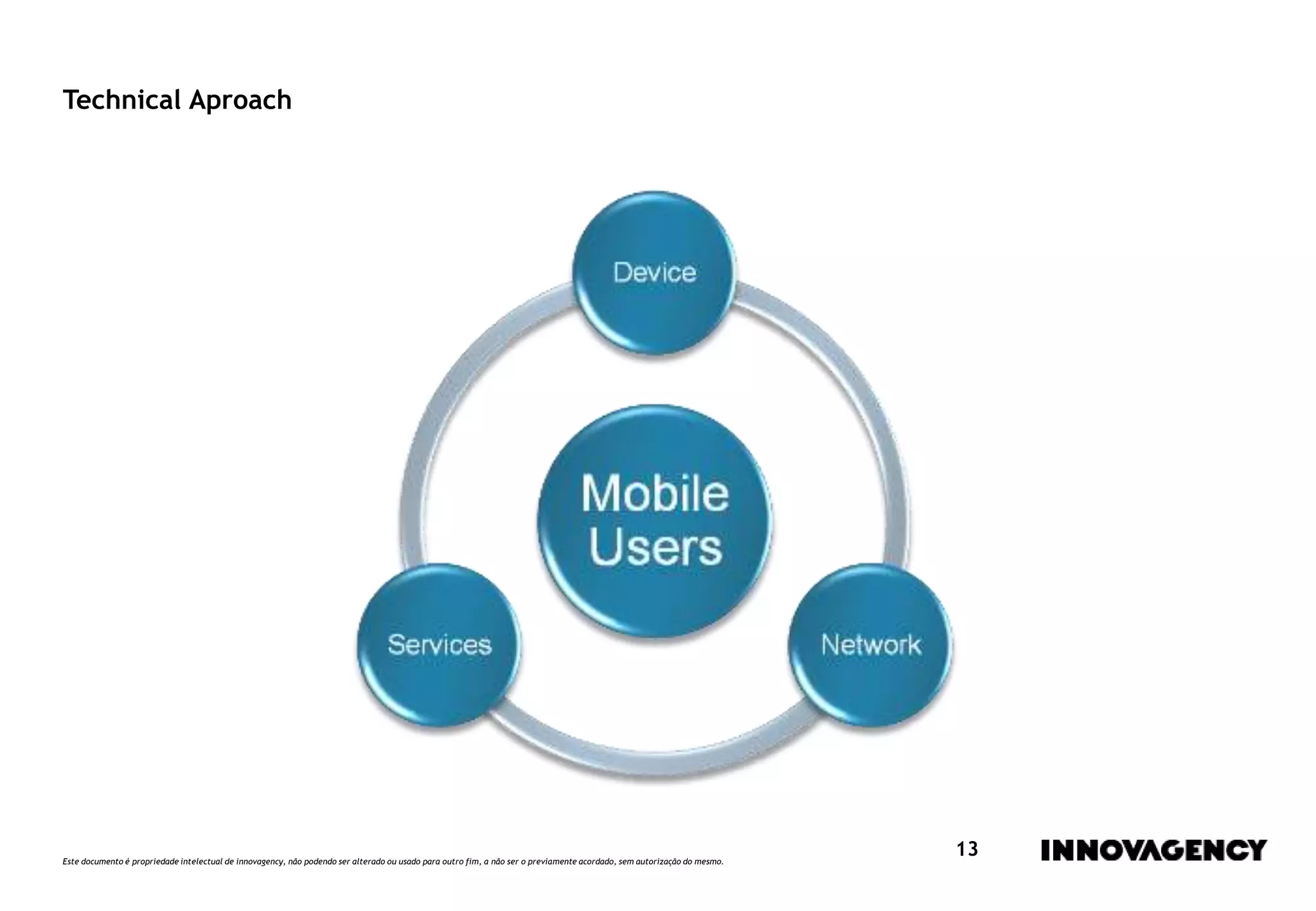 Technical Aproach

Device

Mobile Users

Services

Network

Este documento é propriedade intelectual de innovagency, não podendo ser alterado ou usado para outro fim, a não ser o previamente acordado, sem autorização do mesmo.

13

INNOVAGENCY